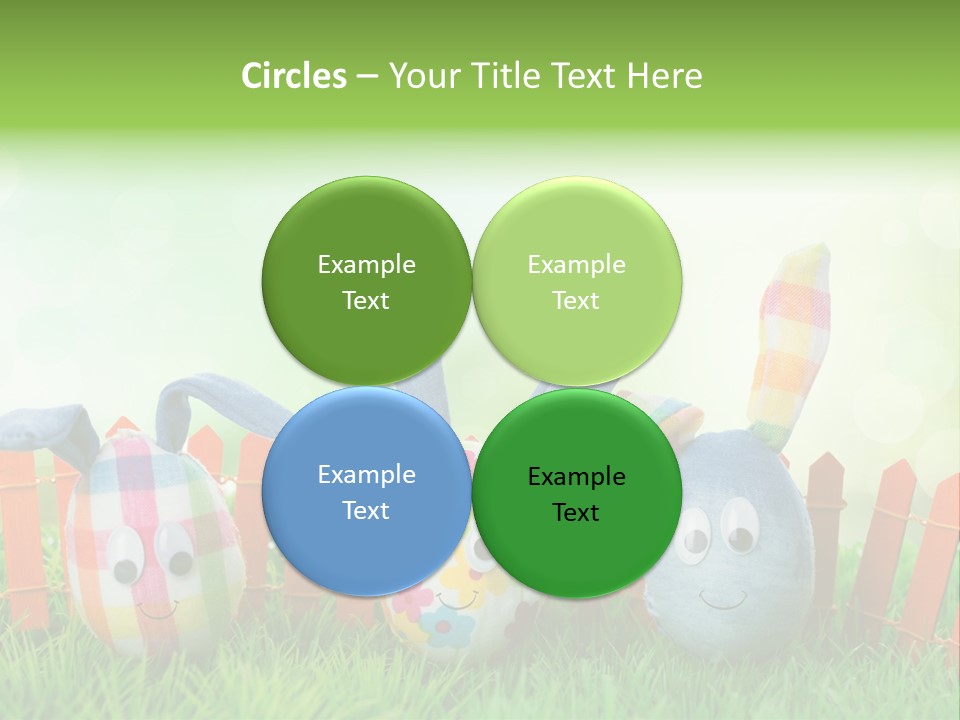 Circles – Your Title Text Here

Example Text

Example Text

Example Text

Example Text